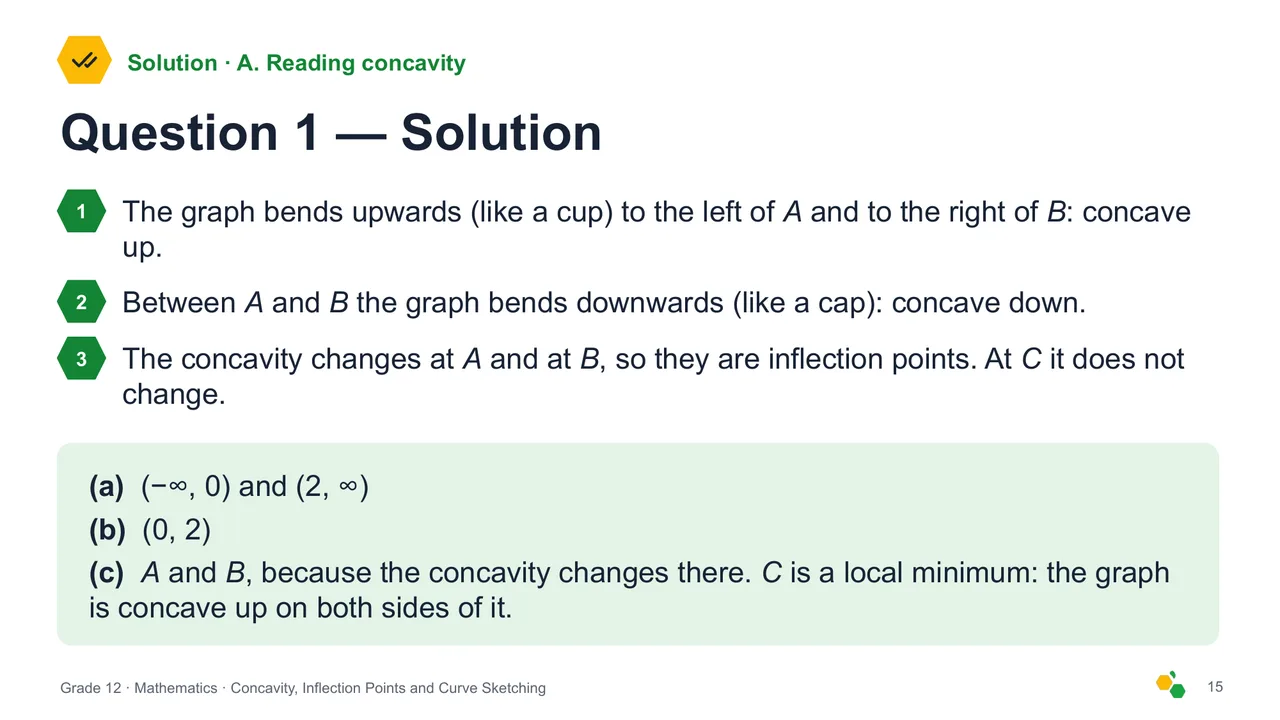 Solution · A. Reading concavity

Question 1 — Solution

1 The graph bends upwards (like a cup) to the left of $A$ and to the right of $B$: concave up.

2 Between $A$ and $B$ the graph bends downwards (like a cap): concave down.

3 The concavity changes at $A$ and at $B$, so they are inflection points. At $C$ it does not change.

(a) $(-\infty, 0)$ and $(2, \infty)$
(b) $(0, 2)$
(c) $A$ and $B$, because the concavity changes there. $C$ is a local minimum: the graph is concave up on both sides of it.

Grade 12 · Mathematics · Concavity, Inflection Points and Curve Sketching

15